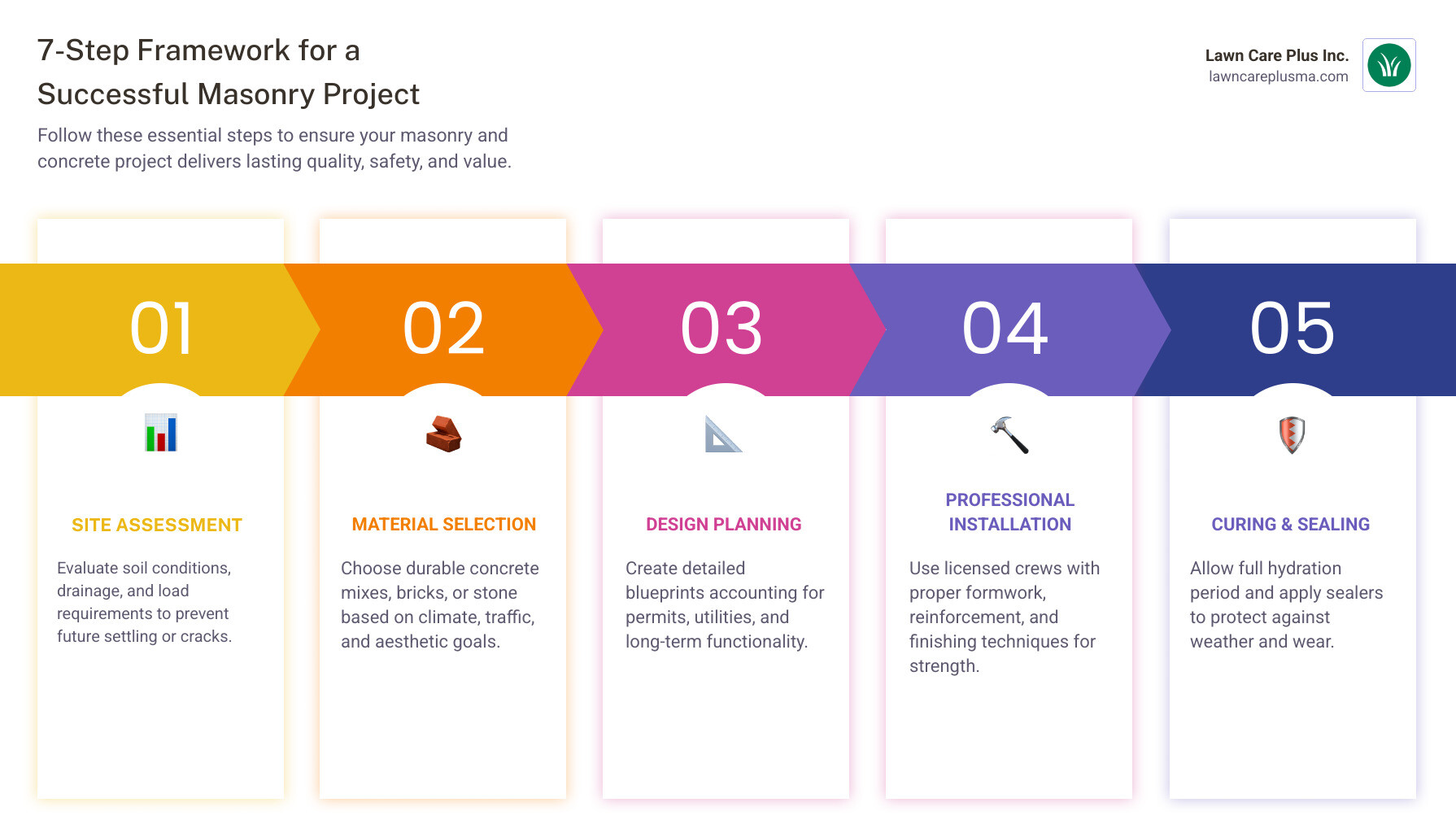 7-Step Framework for a Successful Masonry Project

Follow these essential steps to ensure your masonry and concrete project delivers lasting quality, safety, and value.

Lawn Care Plus Inc.
lawncareplusma.com

01

SITE ASSESSMENT

Evaluate soil conditions, drainage, and load requirements to prevent future settling or cracks.

02

MATERIAL SELECTION

Choose durable concrete mixes, bricks, or stone based on climate, traffic, and aesthetic goals.

03

DESIGN PLANNING

Create detailed blueprints accounting for permits, utilities, and long-term functionality.

04

PROFESSIONAL INSTALLATION

Use licensed crews with proper formwork, reinforcement, and finishing techniques for strength.

05

CURING & SEALING

Allow full hydration period and apply sealers to protect against weather and wear.